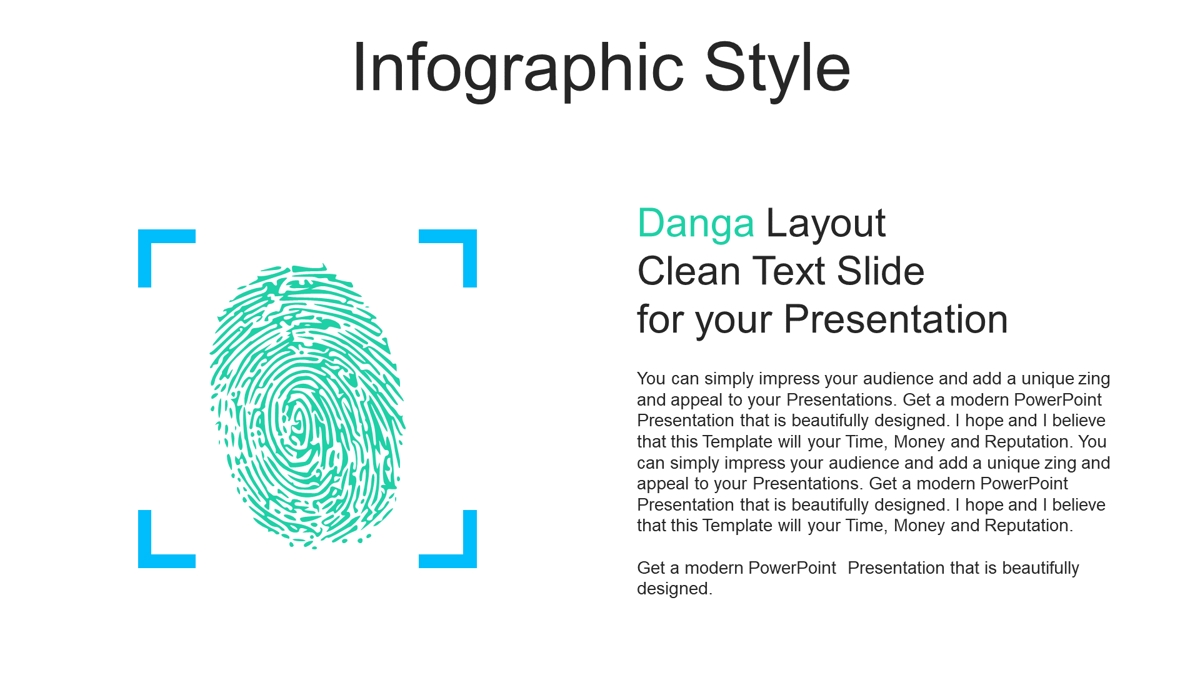 Infographic Style

Danga Layout
Clean Text Slide
for your Presentation

You can simply impress your audience and add a unique zing and appeal to your Presentations. Get a modern PowerPoint Presentation that is beautifully designed. I hope and I believe that this Template will your Time, Money and Reputation. You can simply impress your audience and add a unique zing and appeal to your Presentations. Get a modern PowerPoint Presentation that is beautifully designed. I hope and I believe that this Template will your Time, Money and Reputation.

Get a modern PowerPoint Presentation that is beautifully designed.